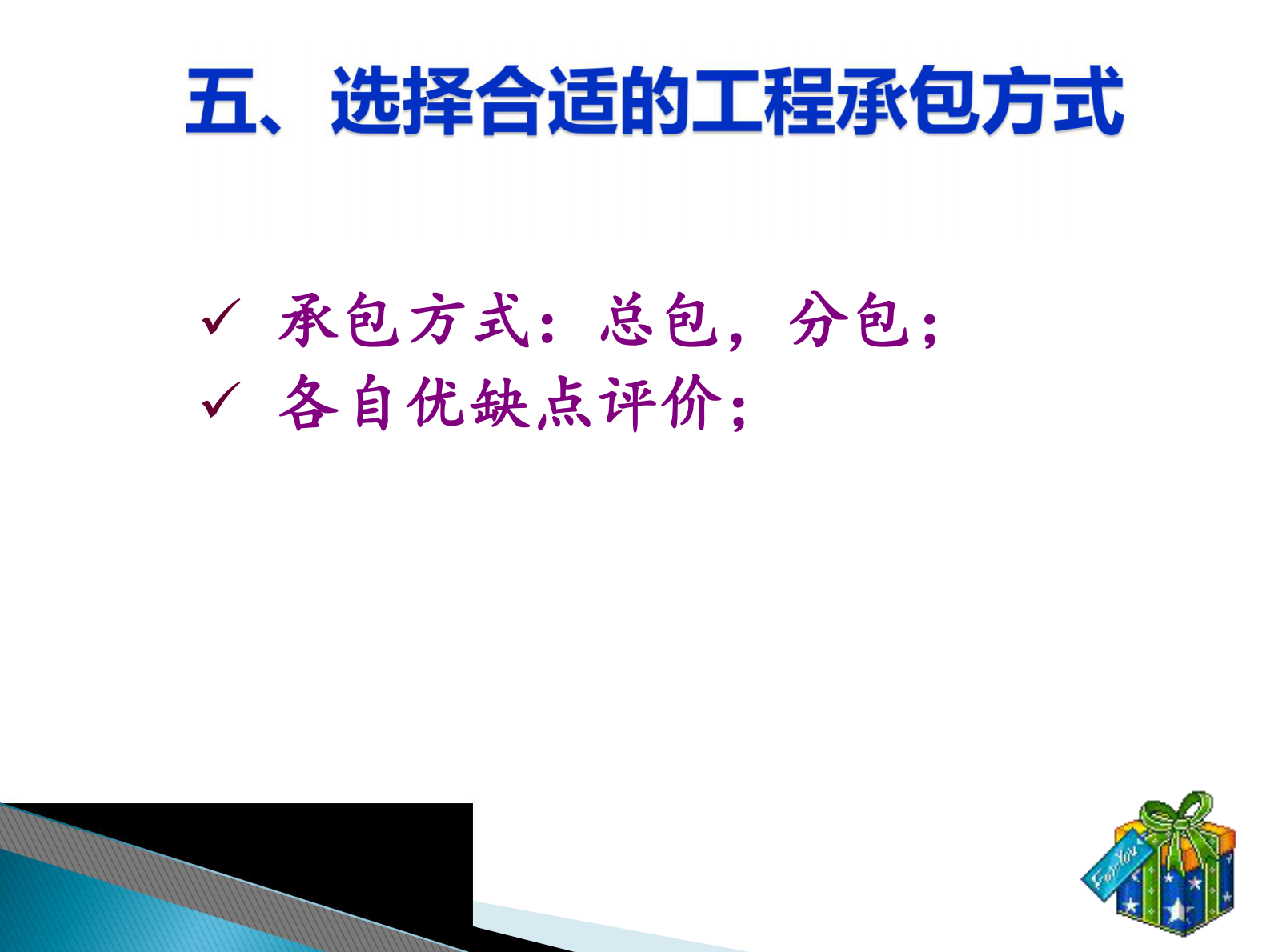 五、选择合适的工程承包方式

✓ 承包方式：总包，分包；
✓ 各自优缺点评价；

For You